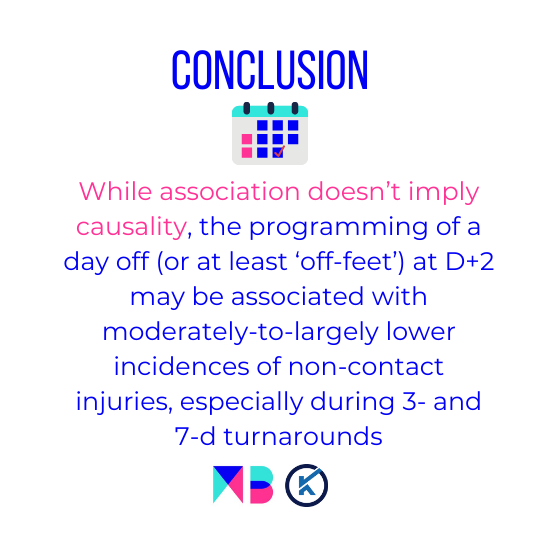 CONCLUSION

While association doesn’t imply causality, the programming of a day off (or at least ‘off-feet’) at D+2 may be associated with moderately-to-largely lower incidences of non-contact injuries, especially during 3- and 7-d turnarounds

MB K